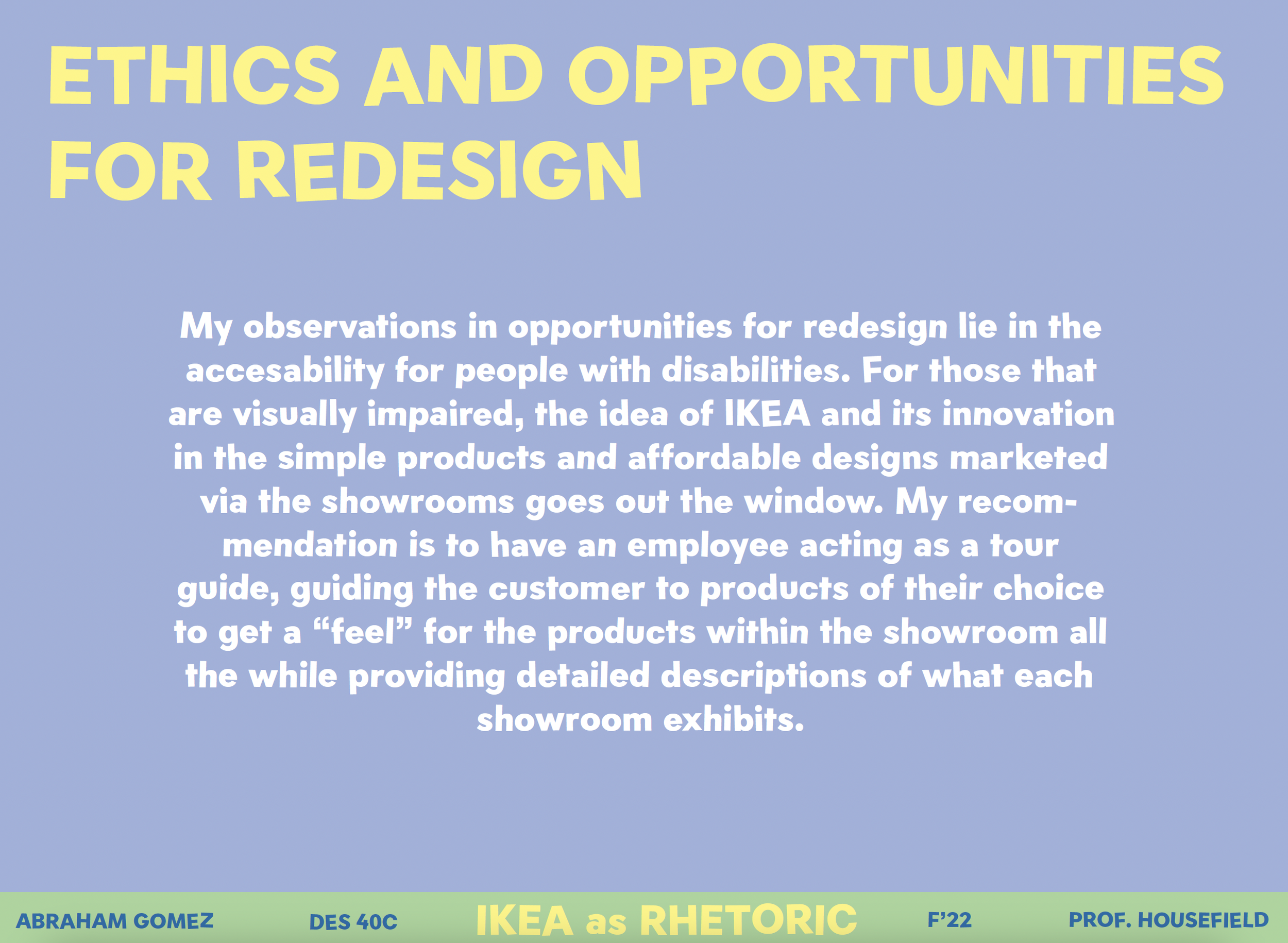 ETHICS AND OPPORTUNITIES FOR REDESIGN

My observations in opportunities for redesign lie in the accesability for people with disabilities. For those that are visually impaired, the idea of IKEA and its innovation in the simple products and affordable designs marketed via the showrooms goes out the window. My recommendation is to have an employee acting as a tour guide, guiding the customer to products of their choice to get a “feel” for the products within the showroom all the while providing detailed descriptions of what each showroom exhibits.

ABRAHAM GOMEZ DES 40C IKEA as RHETORIC F’22 PROF. HOUSEFIELD